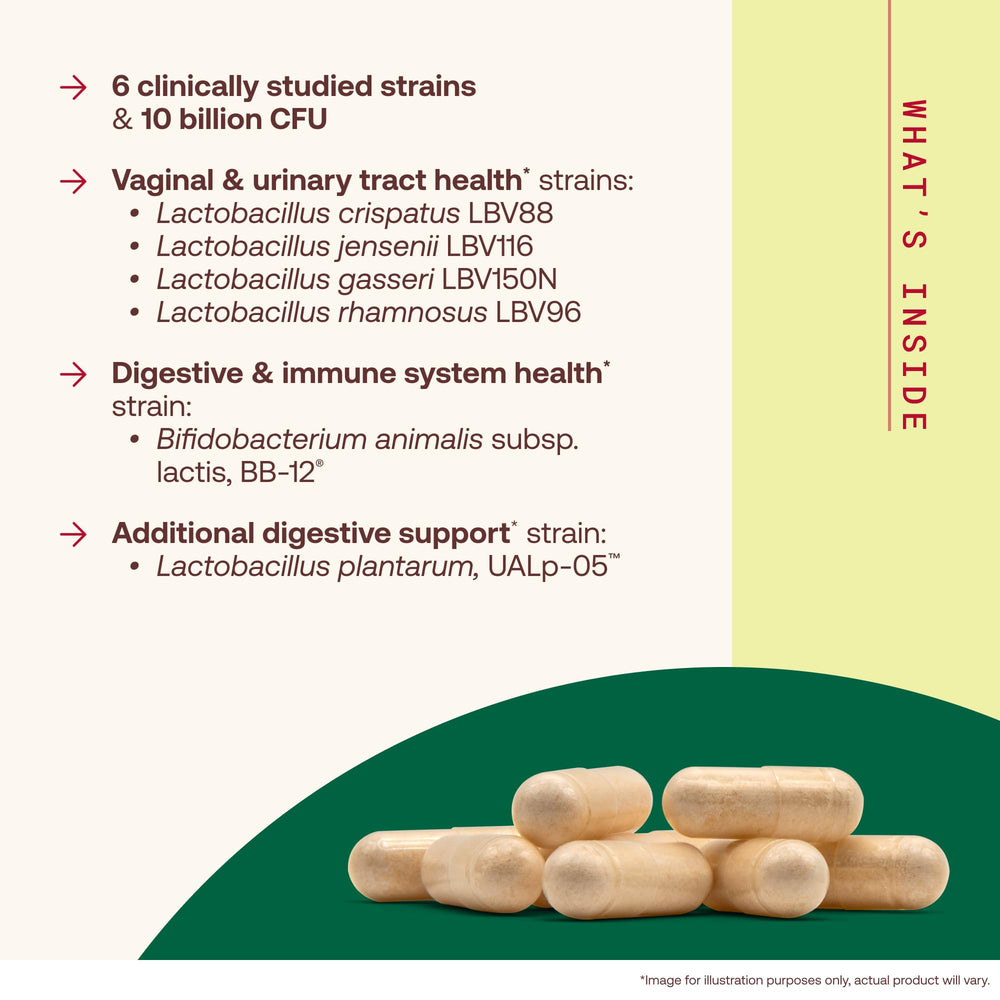 → 6 clinically studied strains & 10 billion CFU

→ Vaginal & urinary tract health* strains:
• Lactobacillus crispatus LBV88
• Lactobacillus jensenii LBV116
• Lactobacillus gasseri LBV150N
• Lactobacillus rhamnosus LBV96

→ Digestive & immune system health* strain:
• Bifidobacterium animalis subsp. lactis, BB-12®

→ Additional digestive support* strain:
• Lactobacillus plantarum, UALp-05™

WHAT'S INSIDE

*Image for illustration purposes only, actual product will vary.